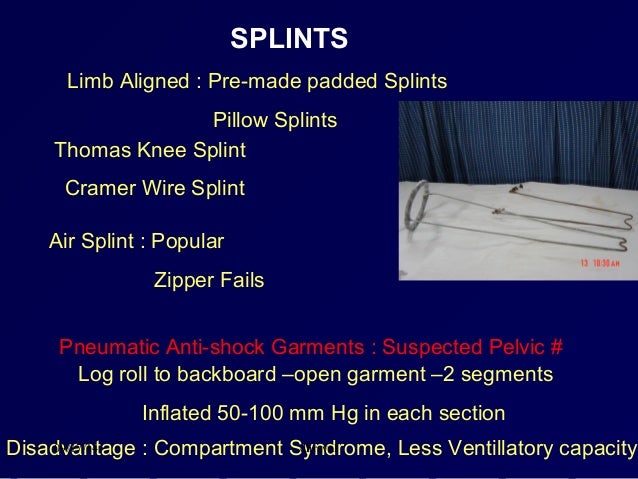 SPLINTS

Limb Aligned : Pre-made padded Splints

Pillow Splints

Thomas Knee Splint

Cramer Wire Splint

Air Splint : Popular

Zipper Fails

13 10:30 AM

Pneumatic Anti-shock Garments : Suspected Pelvic #

Log roll to backboard –open garment –2 segments

Inflated 50-100 mm Hg in each section

Disadvantage : Compartment Syndrome, Less Ventillatory capacity